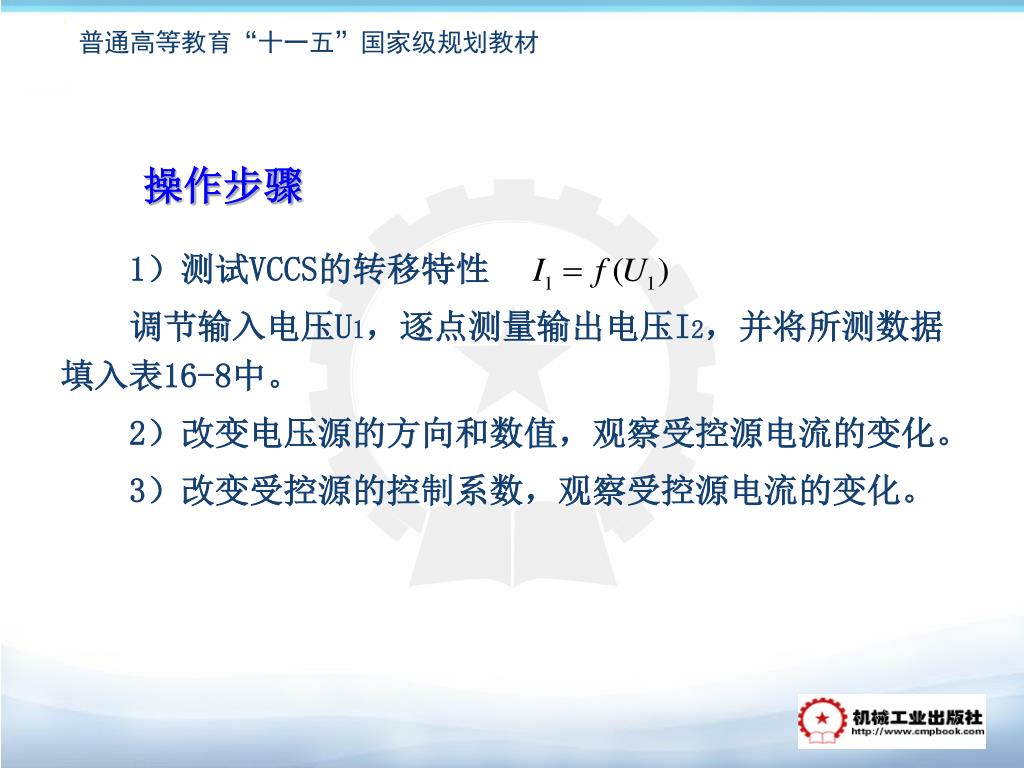 普通高等教育“十一五”国家级规划教材

操作步骤

1）测试VCCS的转移特性　$I_1 = f(U_1)$

调节输入电压$U_1$，逐点测量输出电压$I_2$，并将所测数据填入表16-8中。

2）改变电压源的方向和数值，观察受控源电流的变化。

3）改变受控源的控制系数，观察受控源电流的变化。

机械工业出版社
http://www.cmpbook.com